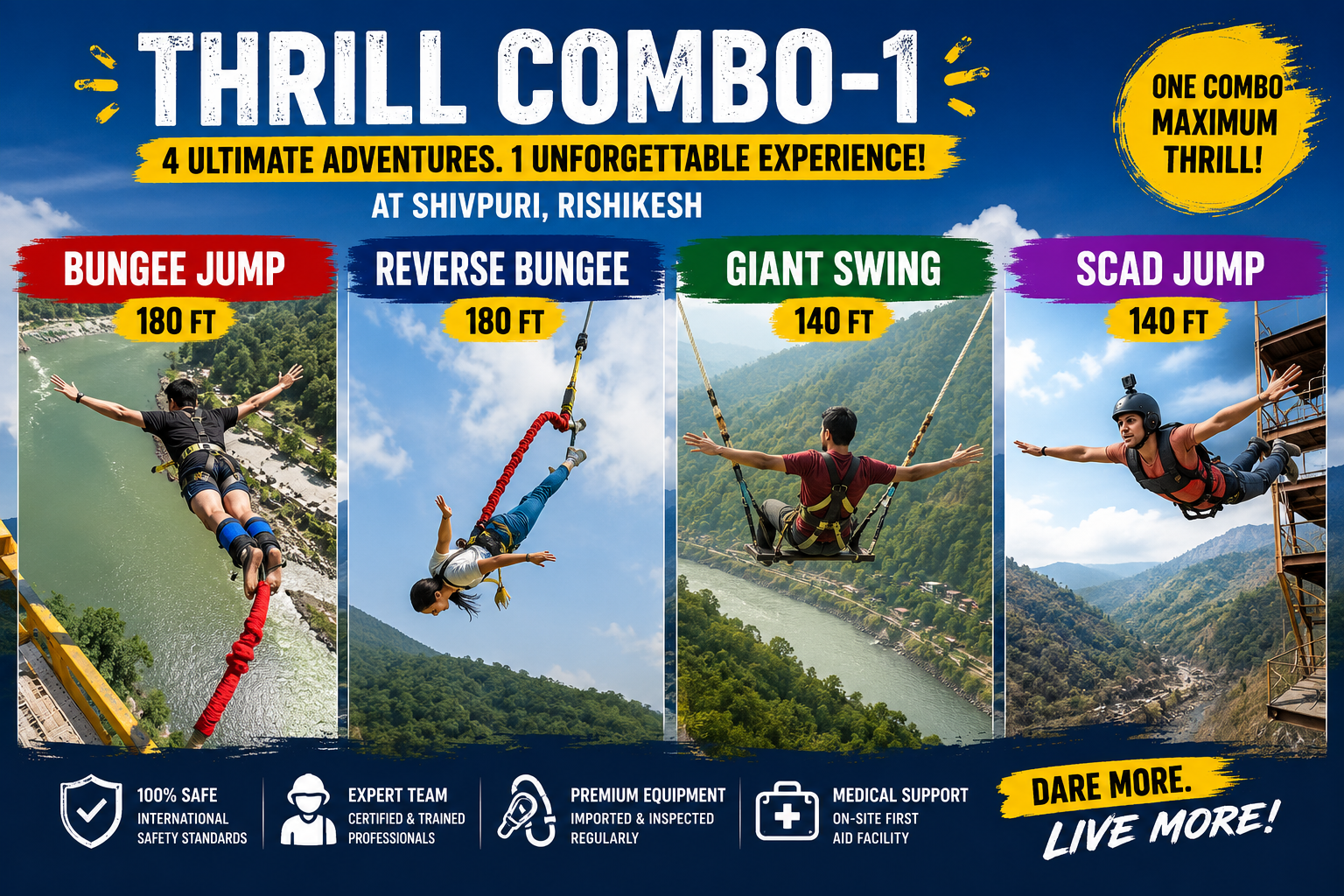 THRILL COMBO-1

4 ULTIMATE ADVENTURES. 1 UNFORGETTABLE EXPERIENCE!

AT SHIVPURI, RISHIKESH

ONE COMBO MAXIMUM THRILL!

BUNGEE JUMP
180 FT

REVERSE BUNGEE
180 FT

GIANT SWING
140 FT

SCAD JUMP
140 FT

100% SAFE
INTERNATIONAL SAFETY STANDARDS

EXPERT TEAM
CERTIFIED & TRAINED PROFESSIONALS

PREMIUM EQUIPMENT
IMPORTED & INSPECTED REGULARLY

MEDICAL SUPPORT
ON-SITE FIRST AID FACILITY

DARE MORE.
LIVE MORE!